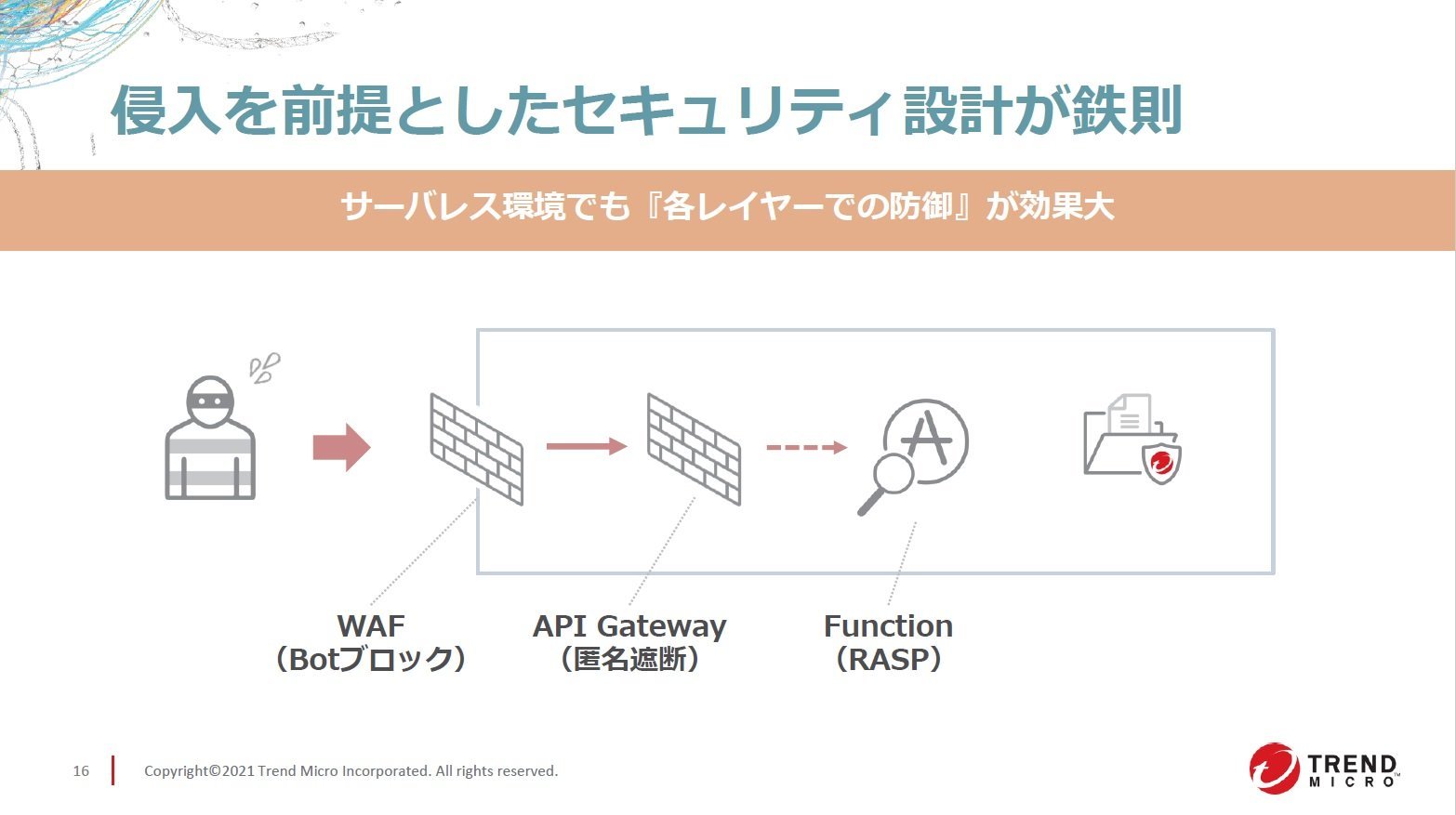 侵入を前提としたセキュリティ設計が鉄則

サーバレス環境でも『各レイヤーでの防御』が効果大

WAF
（Botブロック）

API Gateway
（匿名遮断）

Function
（RASP）

16

Copyright©2021 Trend Micro Incorporated. All rights reserved.

TREND MICRO